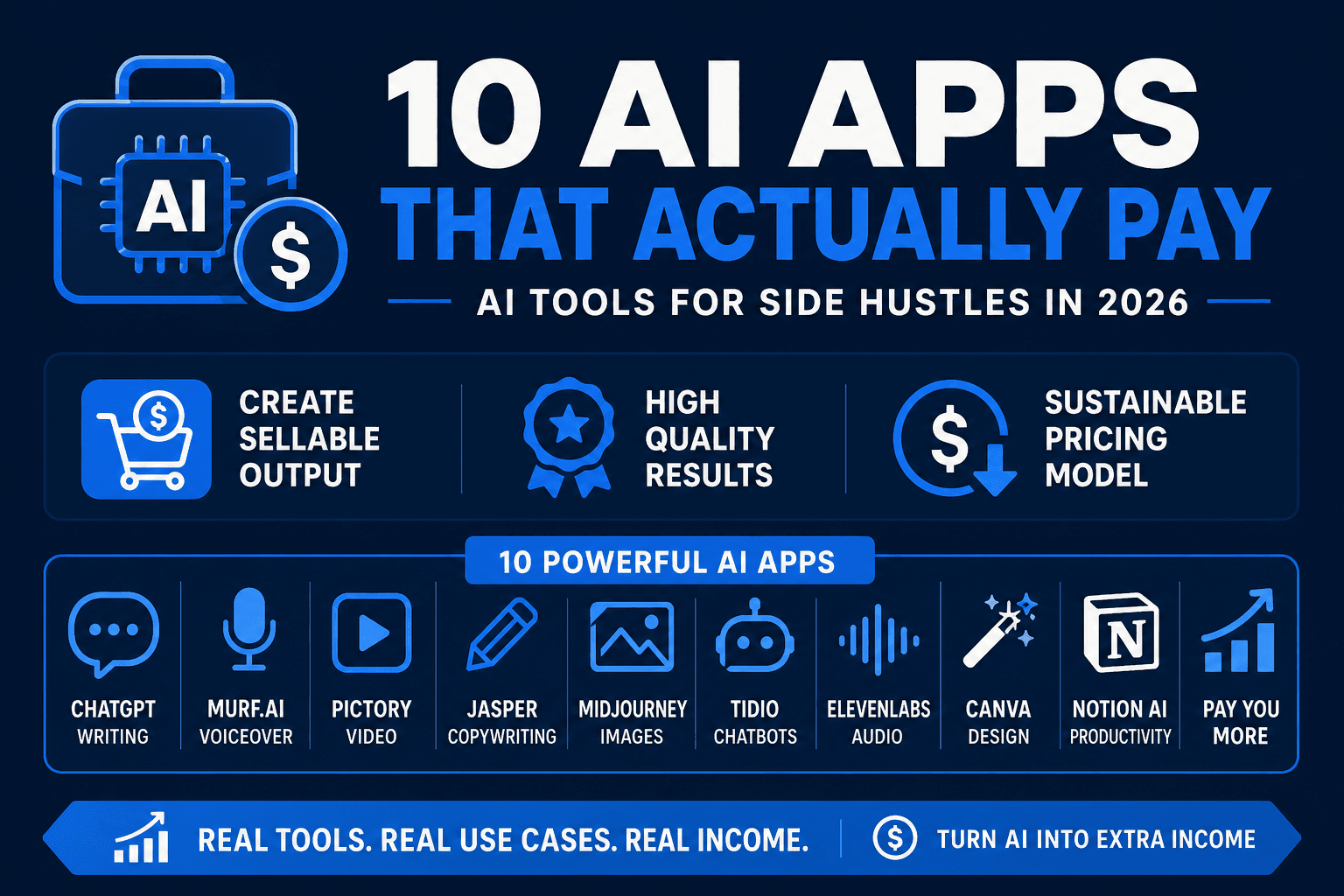 AI

$

10 AI APPS
THAT ACTUALLY PAY

AI TOOLS FOR SIDE HUSTLES IN 2026

CREATE SELLABLE OUTPUT

HIGH QUALITY RESULTS

SUSTAINABLE PRICING MODEL

10 POWERFUL AI APPS

CHATGPT
WRITING

MURF.AI
VOICEOVER

PICTORY
VIDEO

JASPER
COPYWRITING

MIDJOURNEY
IMAGES

TIDIO
CHATBOTS

ELEVENLABS
AUDIO

CANVA
DESIGN

N
NOTION AI
PRODUCTIVITY

PAY YOU
MORE

REAL TOOLS. REAL USE CASES. REAL INCOME.

TURN AI INTO EXTRA INCOME